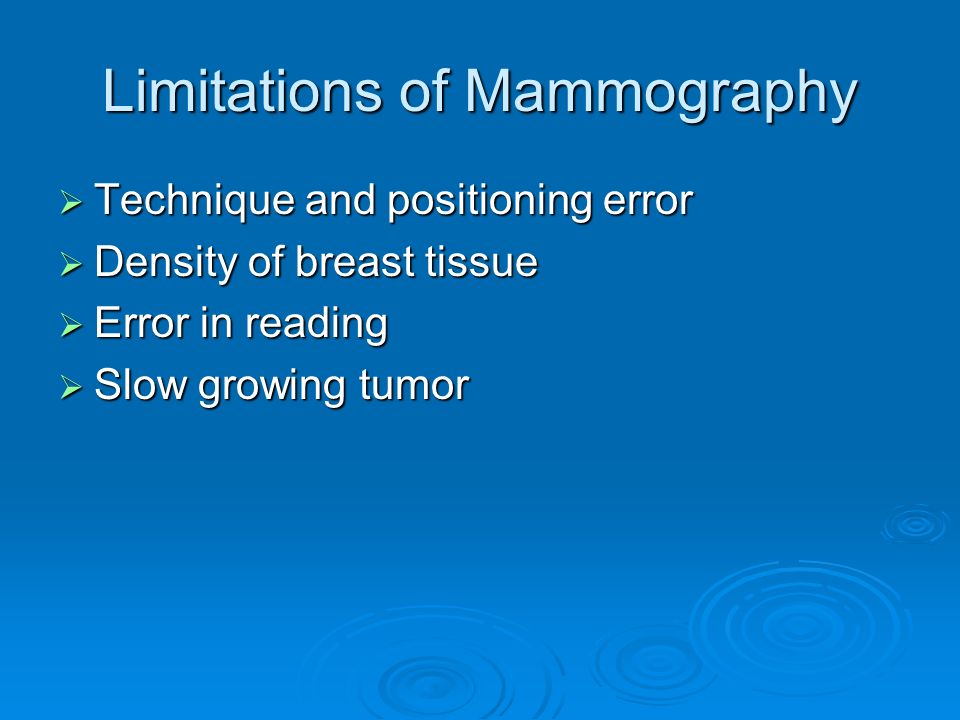 Limitations of Mammography

➢ Technique and positioning error
➢ Density of breast tissue
➢ Error in reading
➢ Slow growing tumor